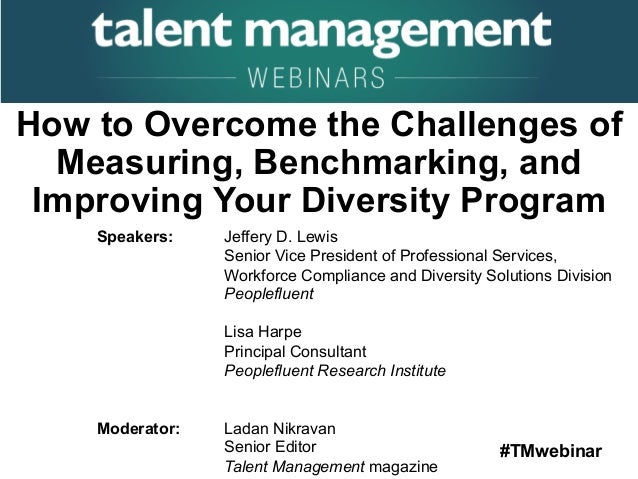 talent management
WEBINARS

How to Overcome the Challenges of Measuring, Benchmarking, and Improving Your Diversity Program

Speakers: Jeffery D. Lewis
Senior Vice President of Professional Services, Workforce Compliance and Diversity Solutions Division
Peoplefluent

Lisa Harpe
Principal Consultant
Peoplefluent Research Institute

Moderator: Ladan Nikravan
Senior Editor
Talent Management magazine

#TMwebinar